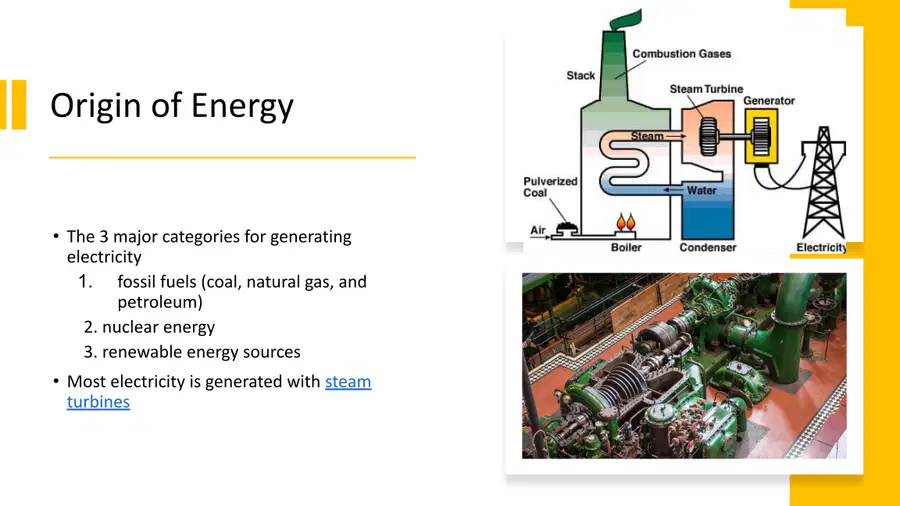 Origin of Energy

• The 3 major categories for generating electricity
1. fossil fuels (coal, natural gas, and petroleum)
2. nuclear energy
3. renewable energy sources
• Most electricity is generated with steam turbines

Combustion Gases
Stack
Steam Turbine
Generator
Steam
Pulverized Coal
Water
Air
Boiler
Condenser
Electricity